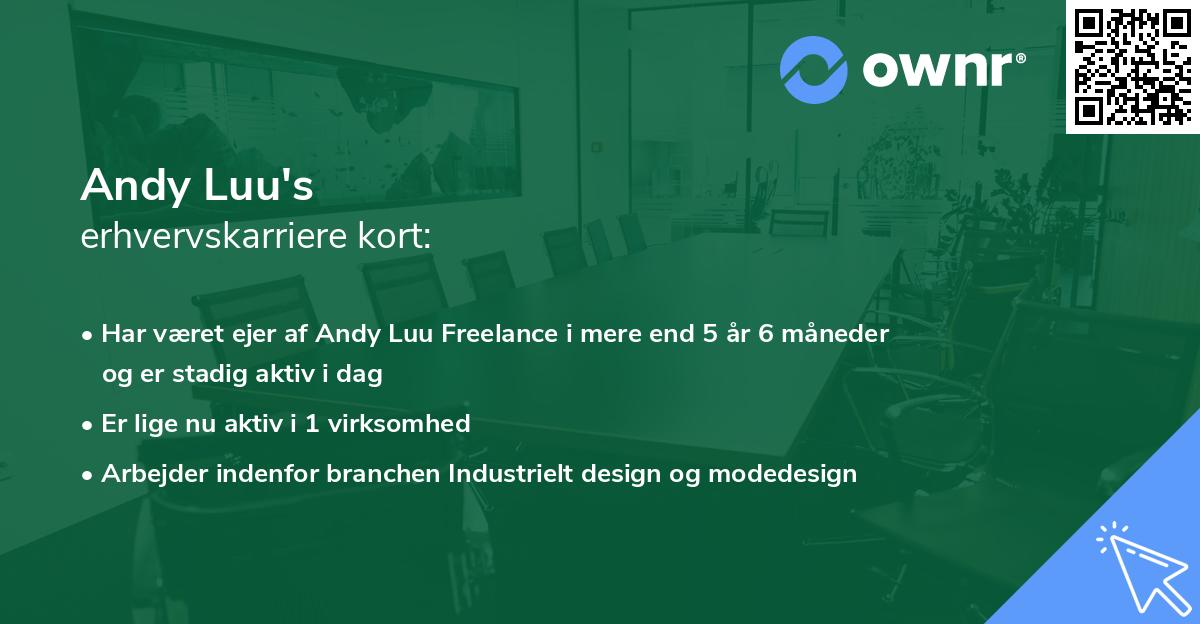 ownr®

Andy Luu's
erhvervskarriere kort:

• Har været ejer af Andy Luu Freelance i mere end 5 år 6 måneder og er stadig aktiv i dag
• Er lige nu aktiv i 1 virksomhed
• Arbejder indenfor branchen Industrielt design og modedesign